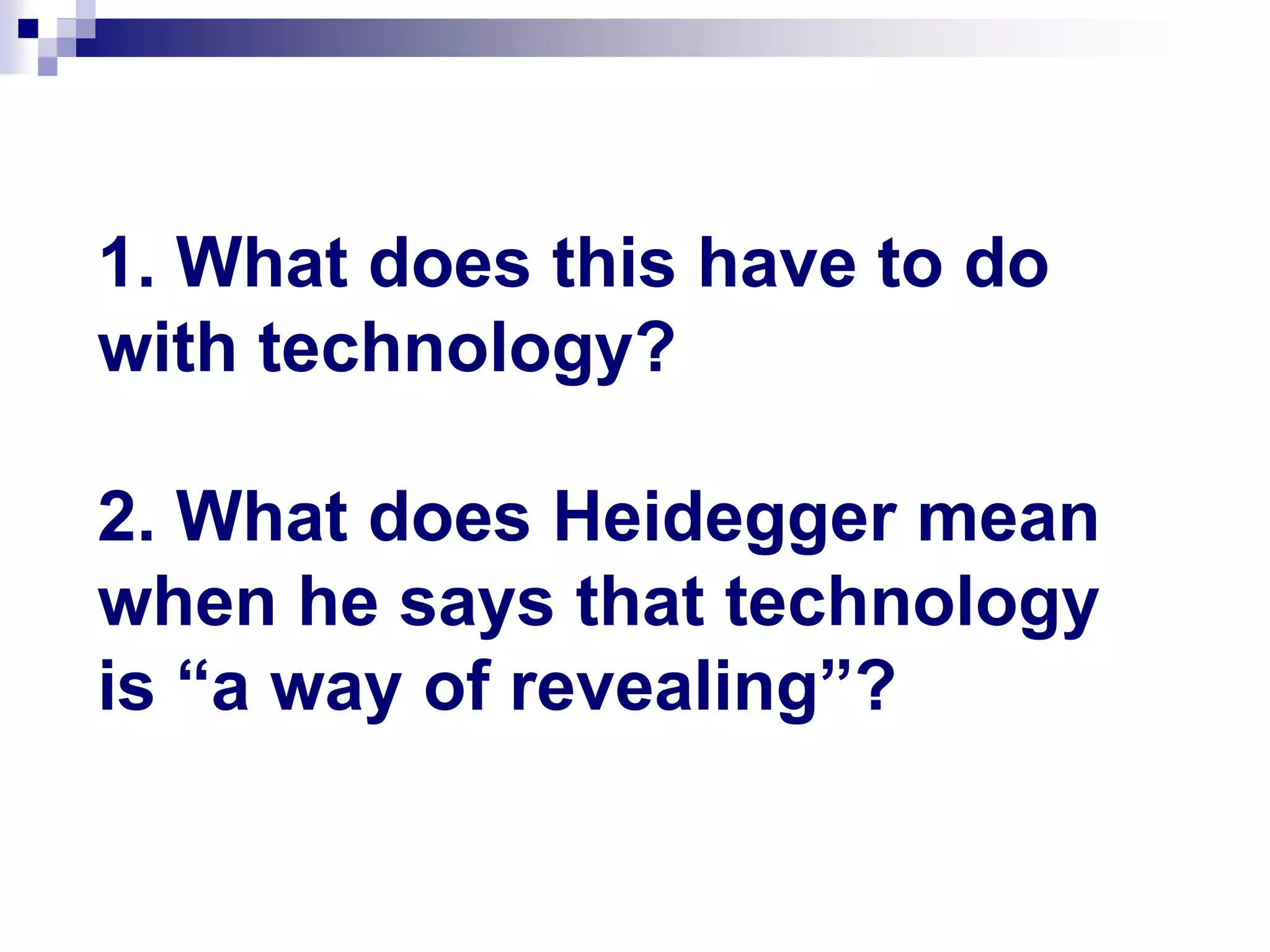 1. What does this have to do with technology?

2. What does Heidegger mean when he says that technology is “a way of revealing”?